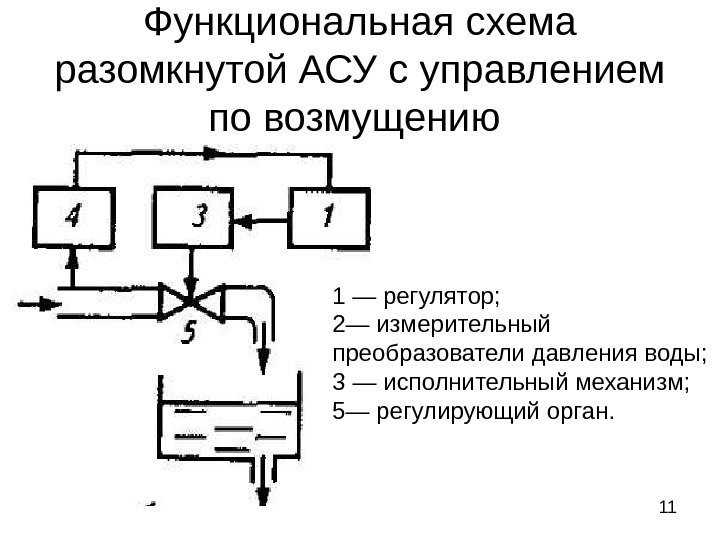 Функциональная схема разомкнутой АСУ с управлением по возмущению

4

3

1

5

1 — регулятор;
2— измерительный преобразователи давления воды;
3 — исполнительный механизм;
5— регулирующий орган.

11